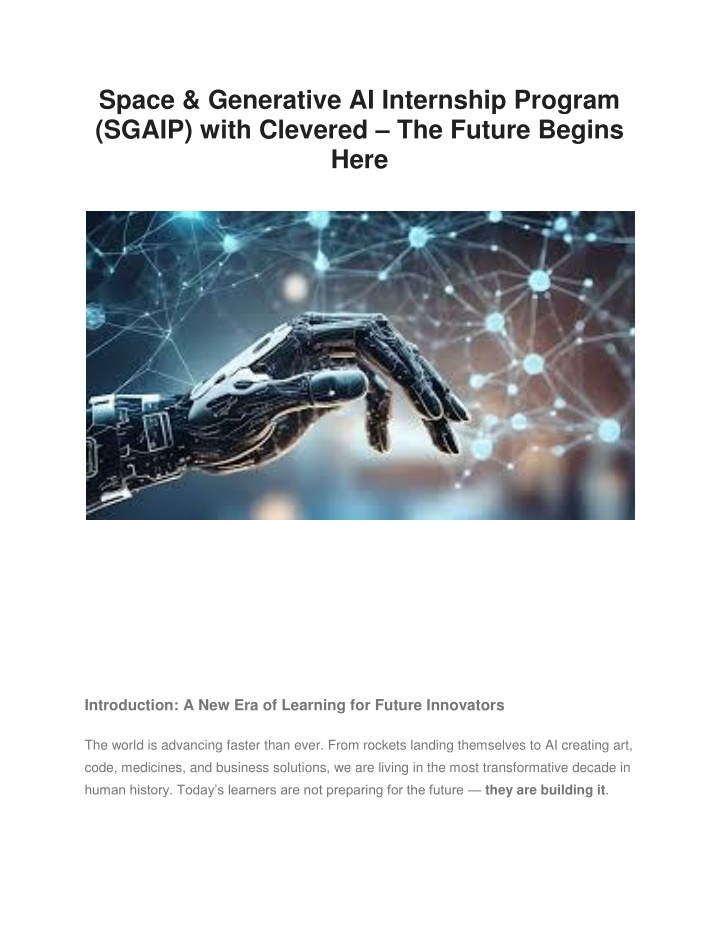 Space & Generative AI Internship Program (SGAIP) with Clevered – The Future Begins Here

Introduction: A New Era of Learning for Future Innovators

The world is advancing faster than ever. From rockets landing themselves to AI creating art, code, medicines, and business solutions, we are living in the most transformative decade in human history. Today's learners are not preparing for the future — they are building it.